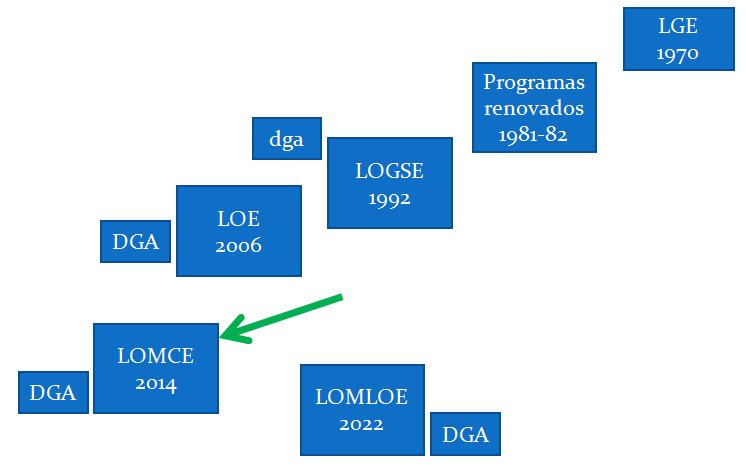 LGE
1970

Programas renovados
1981-82

dga

LOGSE
1992

DGA

LOE
2006

DGA

LOMCE
2014

LOMLOE
2022

DGA